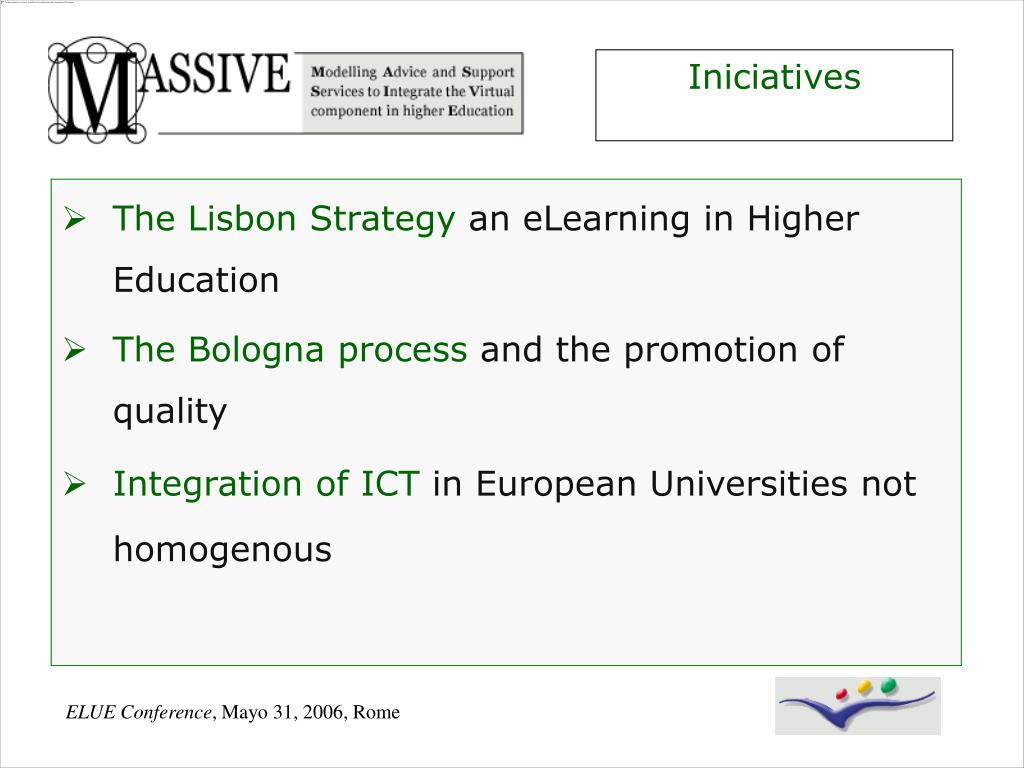 MASSIVE

Modelling Advice and Support Services to Integrate the Virtual component in higher Education

Iniciatives

➢ The Lisbon Strategy an eLearning in Higher Education

➢ The Bologna process and the promotion of quality

➢ Integration of ICT in European Universities not homogenous

ELUE Conference, Mayo 31, 2006, Rome